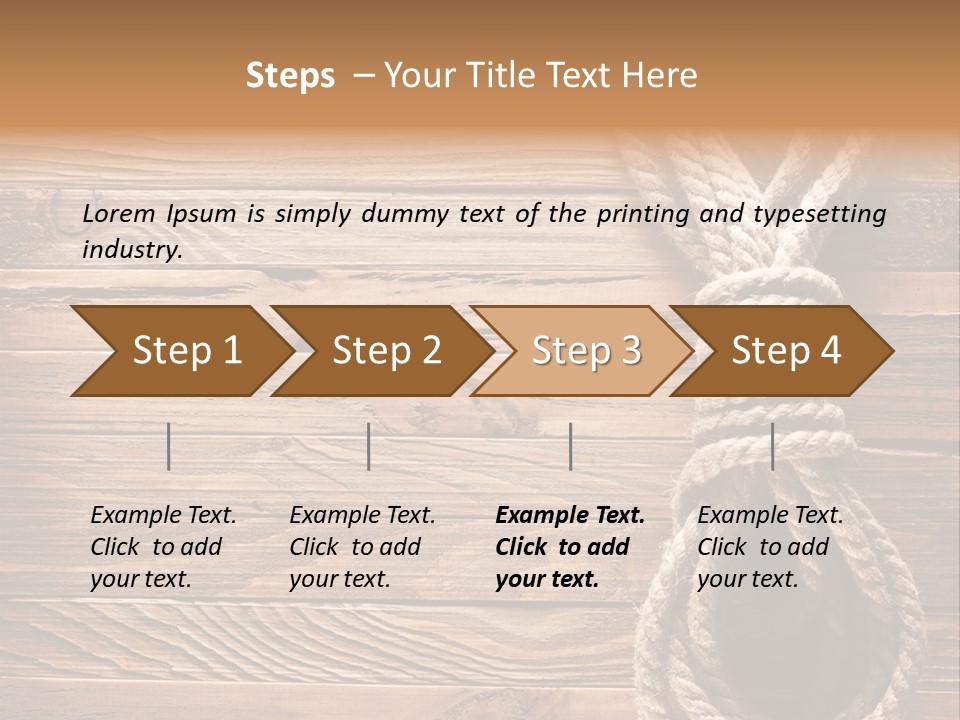 Steps – Your Title Text Here

Lorem Ipsum is simply dummy text of the printing and typesetting industry.

Step 1

Step 2

Step 3

Step 4

Example Text. Click to add your text.

Example Text. Click to add your text.

Example Text. Click to add your text.

Example Text. Click to add your text.